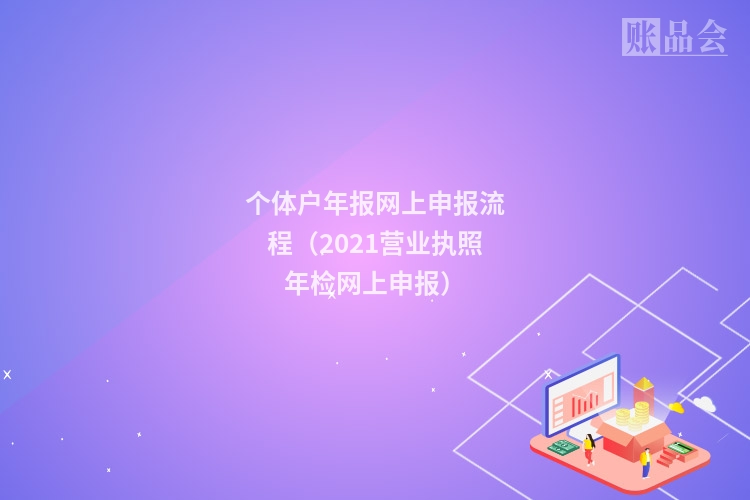 账品会

个体户年报网上申报流程（2021营业执照年检网上申报）